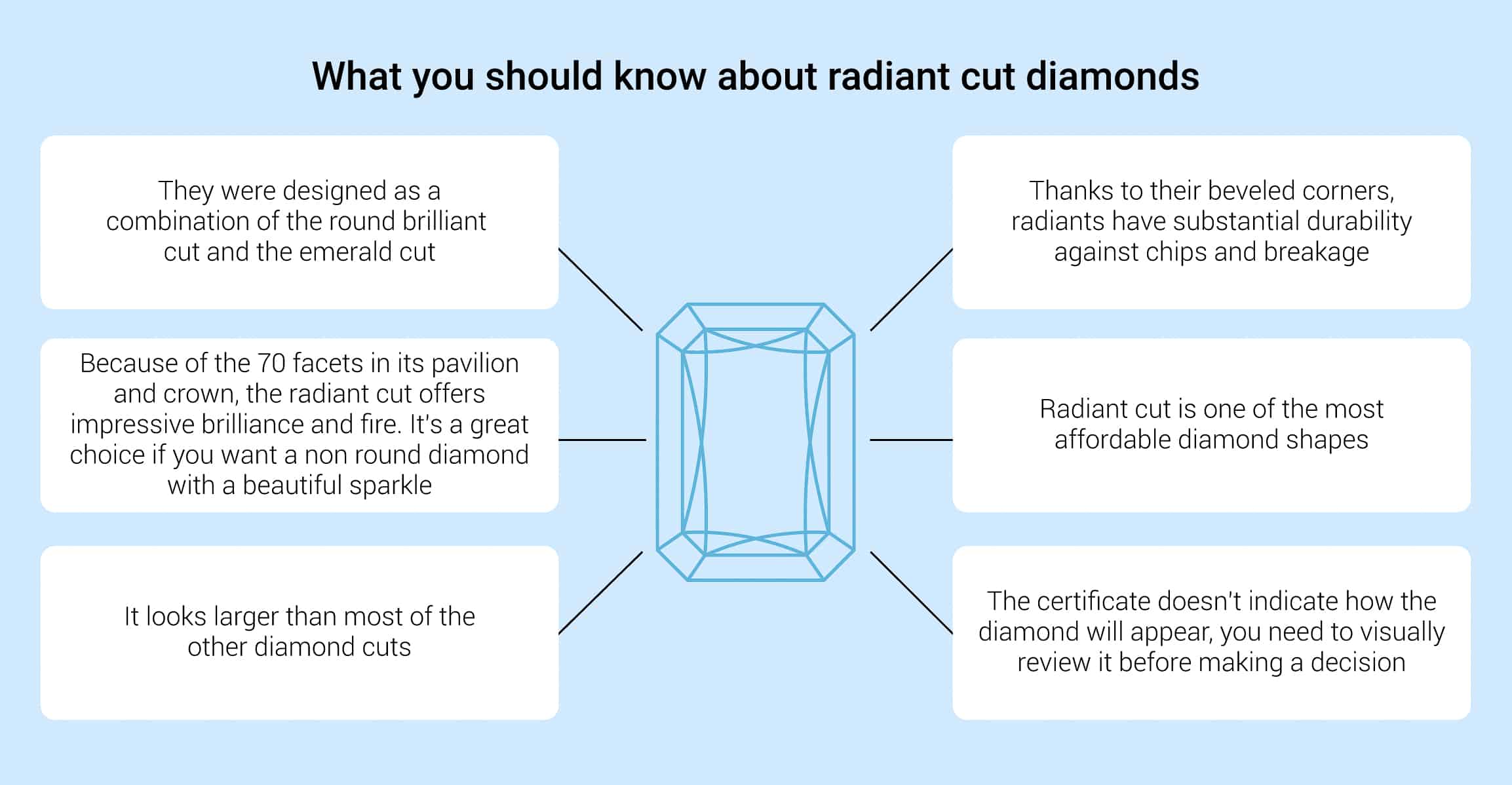 What you should know about radiant cut diamonds

They were designed as a combination of the round brilliant cut and the emerald cut

Because of the 70 facets in its pavilion and crown, the radiant cut offers impressive brilliance and fire. It's a great choice if you want a non round diamond with a beautiful sparkle

It looks larger than most of the other diamond cuts

Thanks to their beveled corners, radiants have substantial durability against chips and breakage

Radiant cut is one of the most affordable diamond shapes

The certificate doesn't indicate how the diamond will appear, you need to visually review it before making a decision